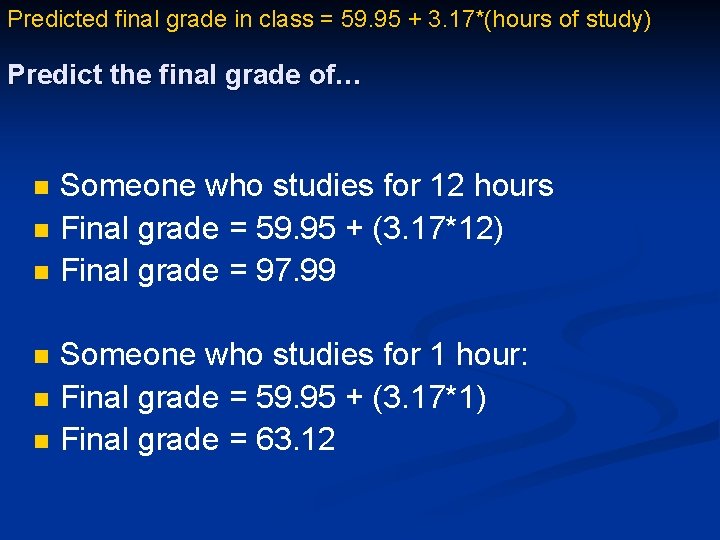 Predicted final grade in class = 59.95 + 3.17*(hours of study)

Predict the final grade of…

- Someone who studies for 12 hours
- Final grade = 59.95 + (3.17*12)
- Final grade = 97.99

- Someone who studies for 1 hour:
- Final grade = 59.95 + (3.17*1)
- Final grade = 63.12